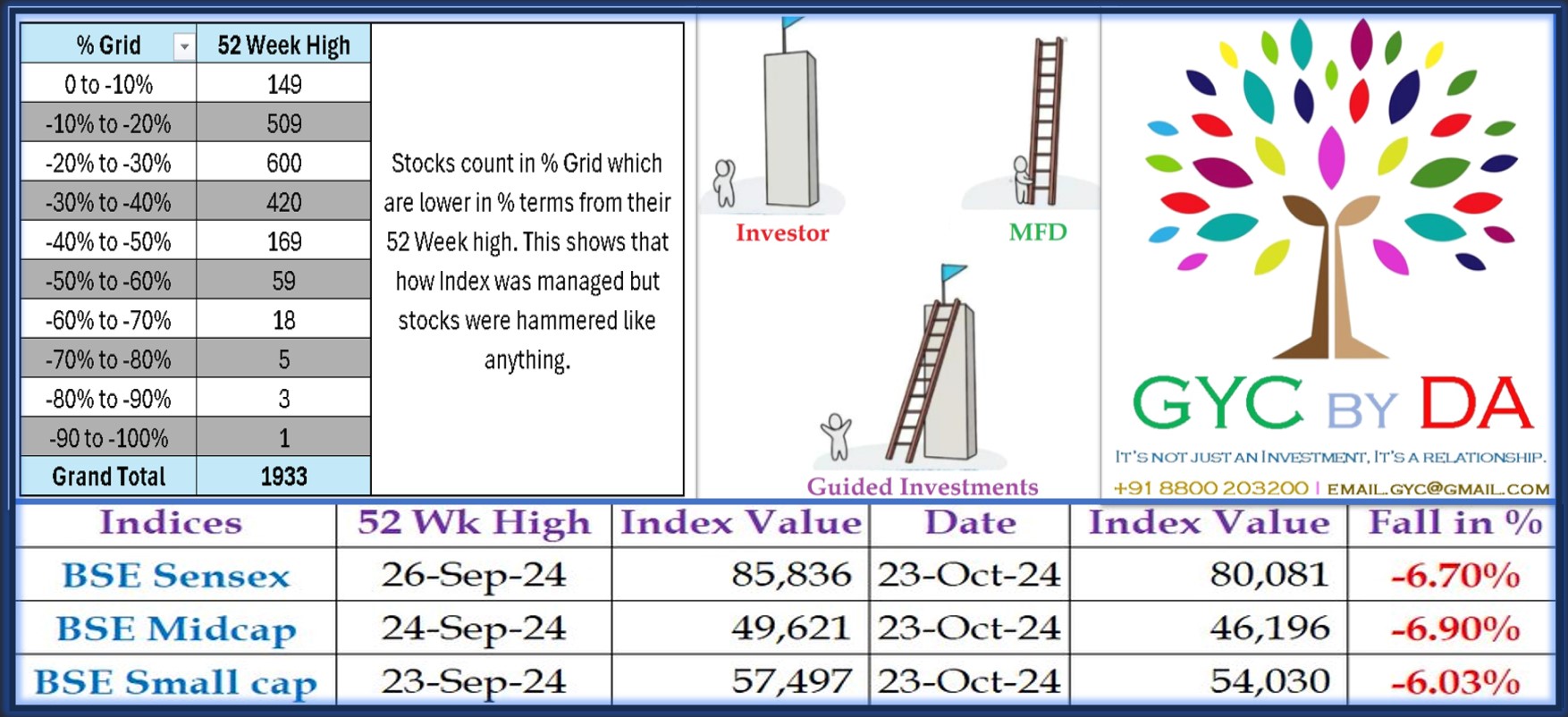 | % Grid | 52 Week High |
|---|---|
| 0 to -10% | 149 |
| -10% to -20% | 509 |
| -20% to -30% | 600 |
| -30% to -40% | 420 |
| -40% to -50% | 169 |
| -50% to -60% | 59 |
| -60% to -70% | 18 |
| -70% to -80% | 5 |
| -80% to -90% | 3 |
| -90 to -100% | 1 |
| Grand Total | 1933 |

Stocks count in % Grid which are lower in % terms from their 52 Week high. This shows that how Index was managed but stocks were hammered like anything.

Investor

MFD

Guided Investments

GYC BY DA

IT'S NOT JUST AN INVESTMENT, IT'S A RELATIONSHIP.

+91 8800 203200 | EMAIL.GYC@GMAIL.COM

| Indices | 52 Wk High | Index Value | Date | Index Value | Fall in % |
|---|---|---|---|---|---|
| BSE Sensex | 26-Sep-24 | 85,836 | 23-Oct-24 | 80,081 | -6.70% |
| BSE Midcap | 24-Sep-24 | 49,621 | 23-Oct-24 | 46,196 | -6.90% |
| BSE Small cap | 23-Sep-24 | 57,497 | 23-Oct-24 | 54,030 | -6.03% |